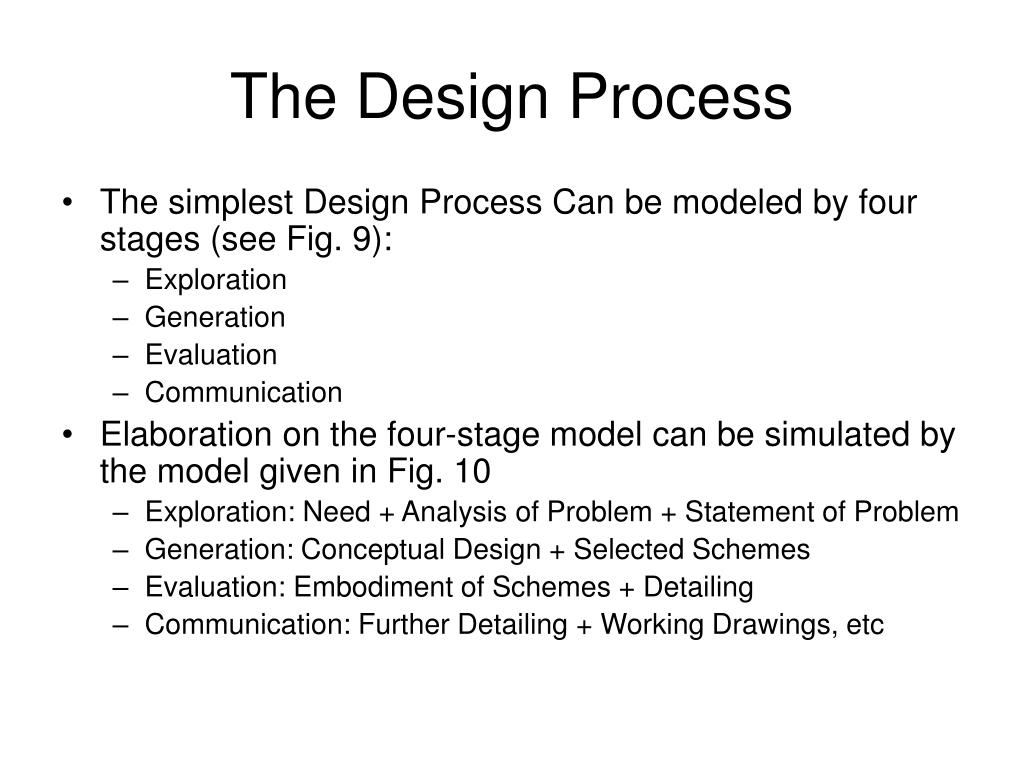 The Design Process

• The simplest Design Process Can be modeled by four stages (see Fig. 9):
– Exploration
– Generation
– Evaluation
– Communication

• Elaboration on the four-stage model can be simulated by the model given in Fig. 10
– Exploration: Need + Analysis of Problem + Statement of Problem
– Generation: Conceptual Design + Selected Schemes
– Evaluation: Embodiment of Schemes + Detailing
– Communication: Further Detailing + Working Drawings, etc